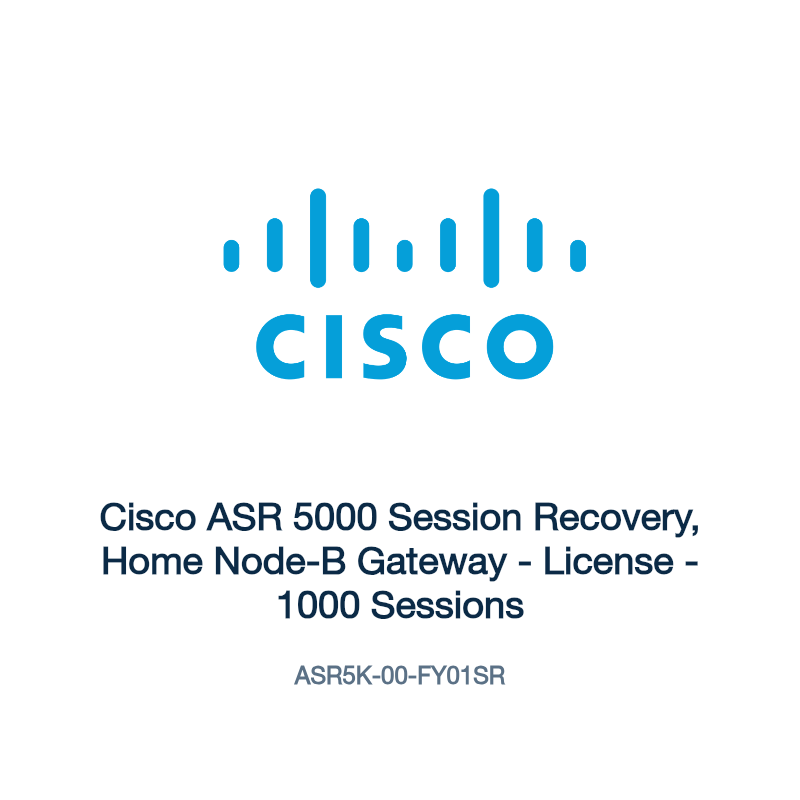 CISCO

Cisco ASR 5000 Session Recovery, Home Node-B Gateway - License - 1000 Sessions

ASR5K-00-FY01SR